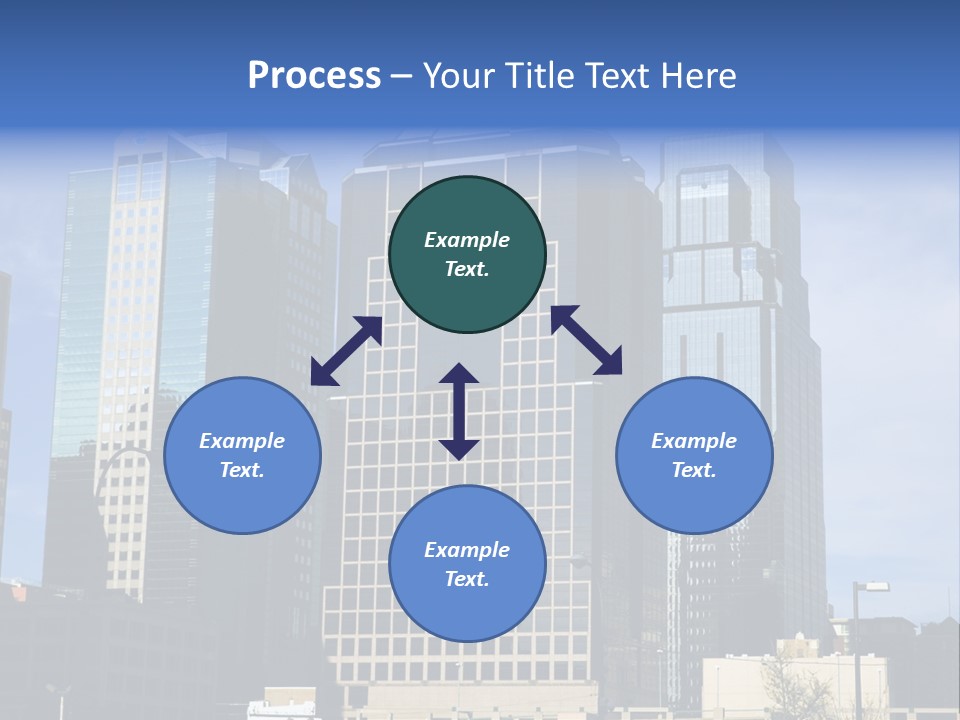 Process – Your Title Text Here

Example Text.

Example Text.

Example Text.

Example Text.